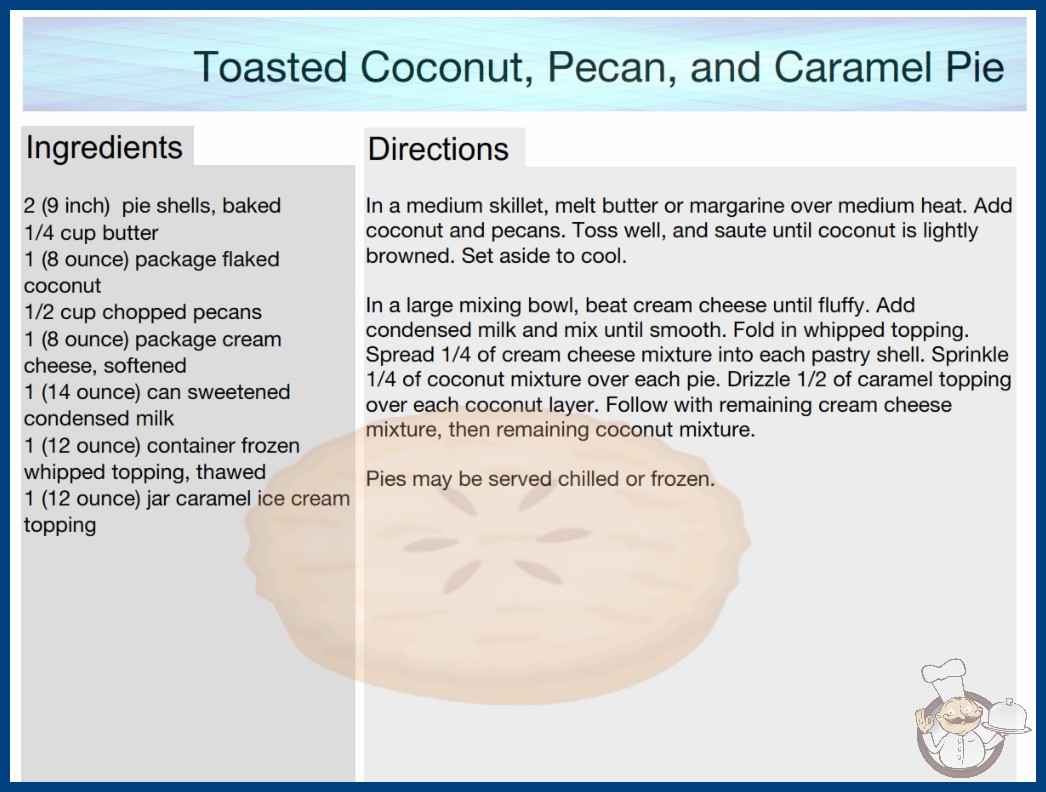 Toasted Coconut, Pecan, and Caramel Pie

Ingredients

2 (9 inch) pie shells, baked
1/4 cup butter
1 (8 ounce) package flaked coconut
1/2 cup chopped pecans
1 (8 ounce) package cream cheese, softened
1 (14 ounce) can sweetened condensed milk
1 (12 ounce) container frozen whipped topping, thawed
1 (12 ounce) jar caramel ice cream topping

Directions

In a medium skillet, melt butter or margarine over medium heat. Add coconut and pecans. Toss well, and saute until coconut is lightly browned. Set aside to cool.

In a large mixing bowl, beat cream cheese until fluffy. Add condensed milk and mix until smooth. Fold in whipped topping. Spread 1/4 of cream cheese mixture into each pastry shell. Sprinkle 1/4 of coconut mixture over each pie. Drizzle 1/2 of caramel topping over each coconut layer. Follow with remaining cream cheese mixture, then remaining coconut mixture.

Pies may be served chilled or frozen.